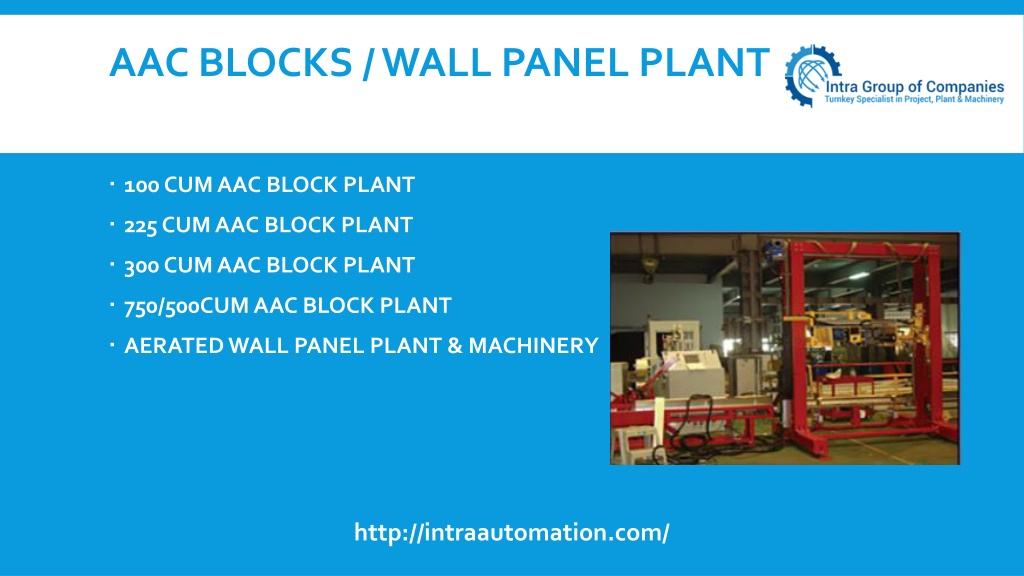 AAC BLOCKS / WALL PANEL PLANT

Intra Group of Companies
Turnkey Specialist in Project, Plant & Machinery

· 100 CUM AAC BLOCK PLANT
· 225 CUM AAC BLOCK PLANT
· 300 CUM AAC BLOCK PLANT
· 750/500CUM AAC BLOCK PLANT
· AERATED WALL PANEL PLANT & MACHINERY

http://intraautomation.com/